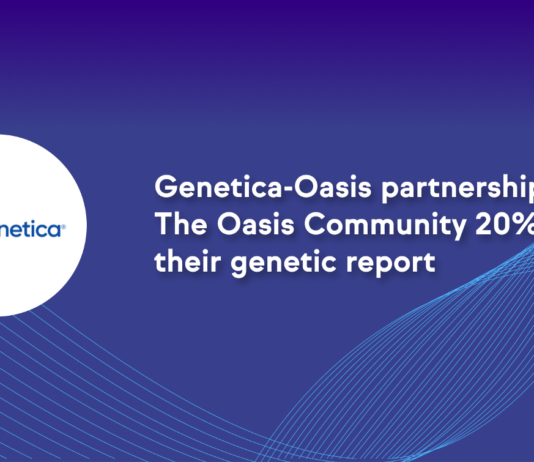 netica®

Genetica-Oasis partnership
The Oasis Community 20%
their genetic report